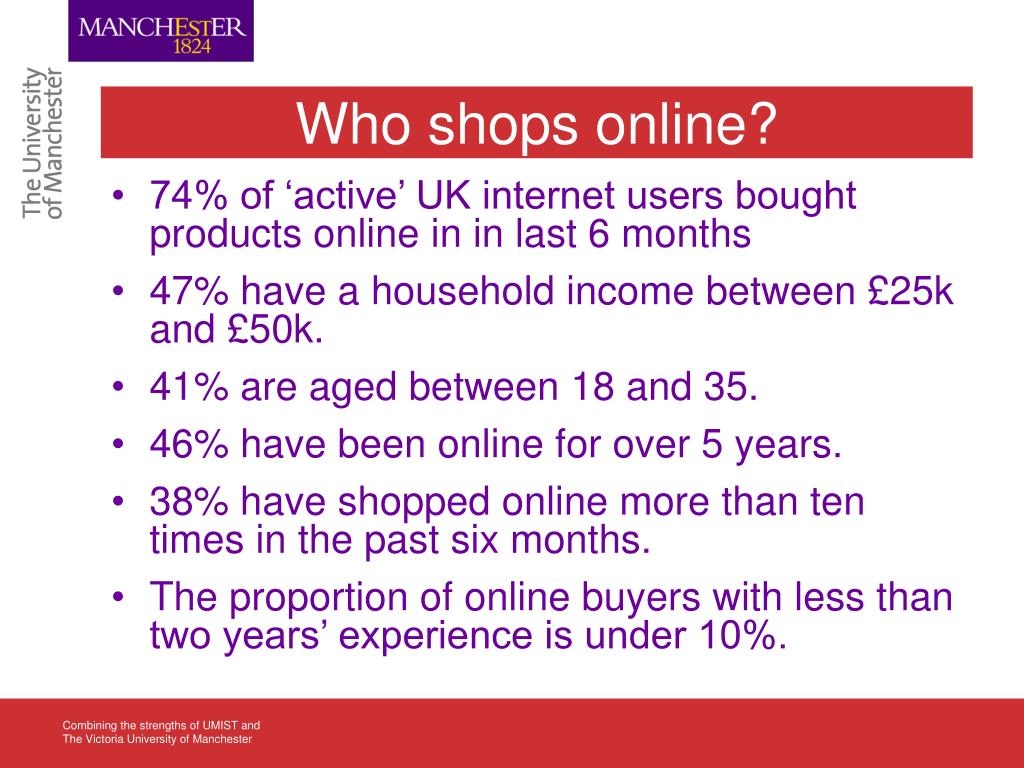 MANCHESTER
1824

The University of Manchester

Who shops online?

• 74% of ‘active’ UK internet users bought products online in in last 6 months
• 47% have a household income between £25k and £50k.
• 41% are aged between 18 and 35.
• 46% have been online for over 5 years.
• 38% have shopped online more than ten times in the past six months.
• The proportion of online buyers with less than two years’ experience is under 10%.

Combining the strengths of UMIST and
The Victoria University of Manchester